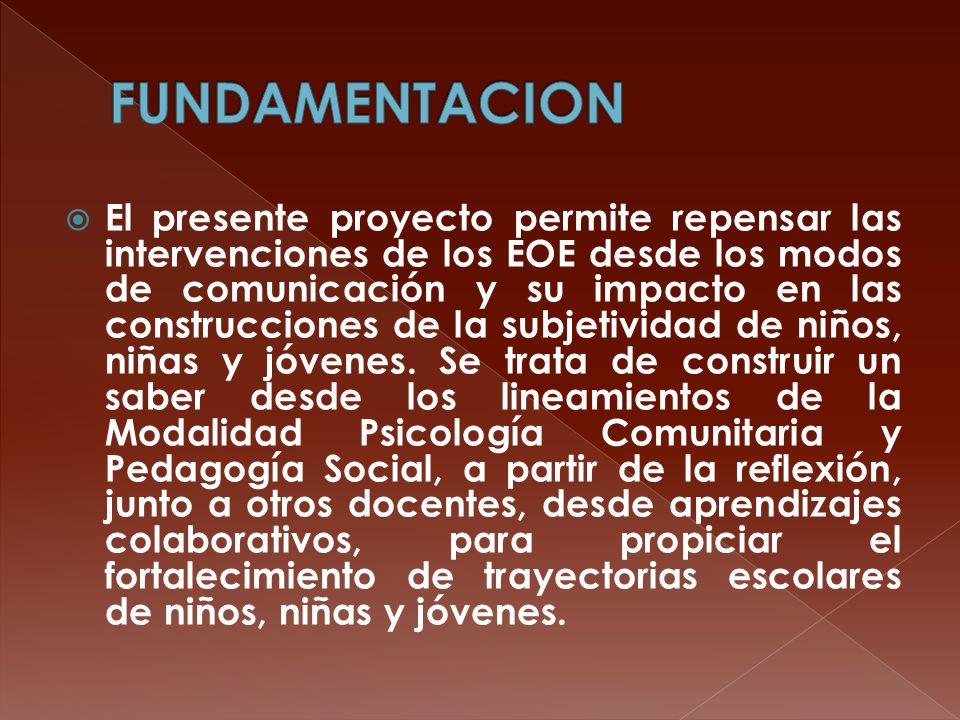 FUNDAMENTACION

El presente proyecto permite repensar las intervenciones de los EOE desde los modos de comunicación y su impacto en las construcciones de la subjetividad de niños, niñas y jóvenes. Se trata de construir un saber desde los lineamientos de la Modalidad Psicología Comunitaria y Pedagogía Social, a partir de la reflexión, junto a otros docentes, desde aprendizajes colaborativos, para propiciar el fortalecimiento de trayectorias escolares de niños, niñas y jóvenes.